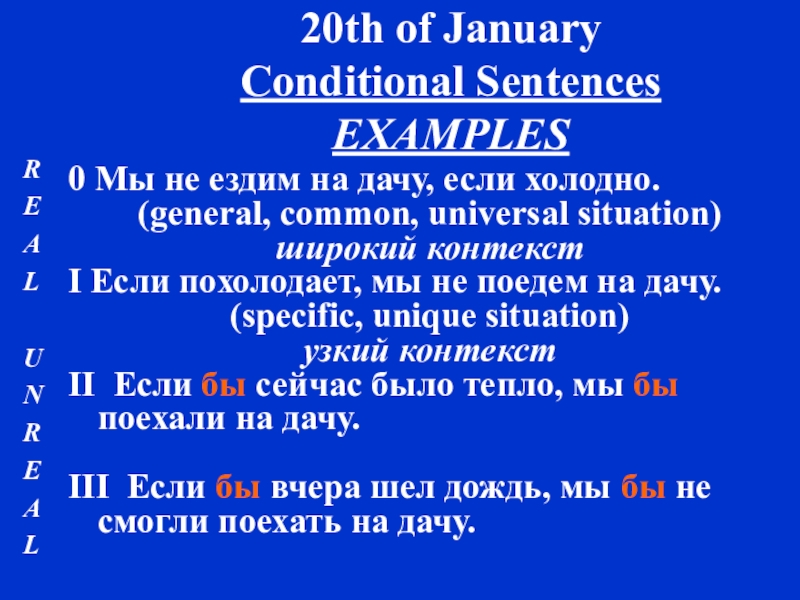 20th of January
Conditional Sentences
EXAMPLES

R
E
A
L

U
N
R
E
A
L

0 Мы не ездим на дачу, если холодно.
(general, common, universal situation)
широкий контекст

I Если похолодает, мы не поедем на дачу.
(specific, unique situation)
узкий контекст

II Если бы сейчас было тепло, мы бы поехали на дачу.

III Если бы вчера шел дождь, мы бы не смогли поехать на дачу.